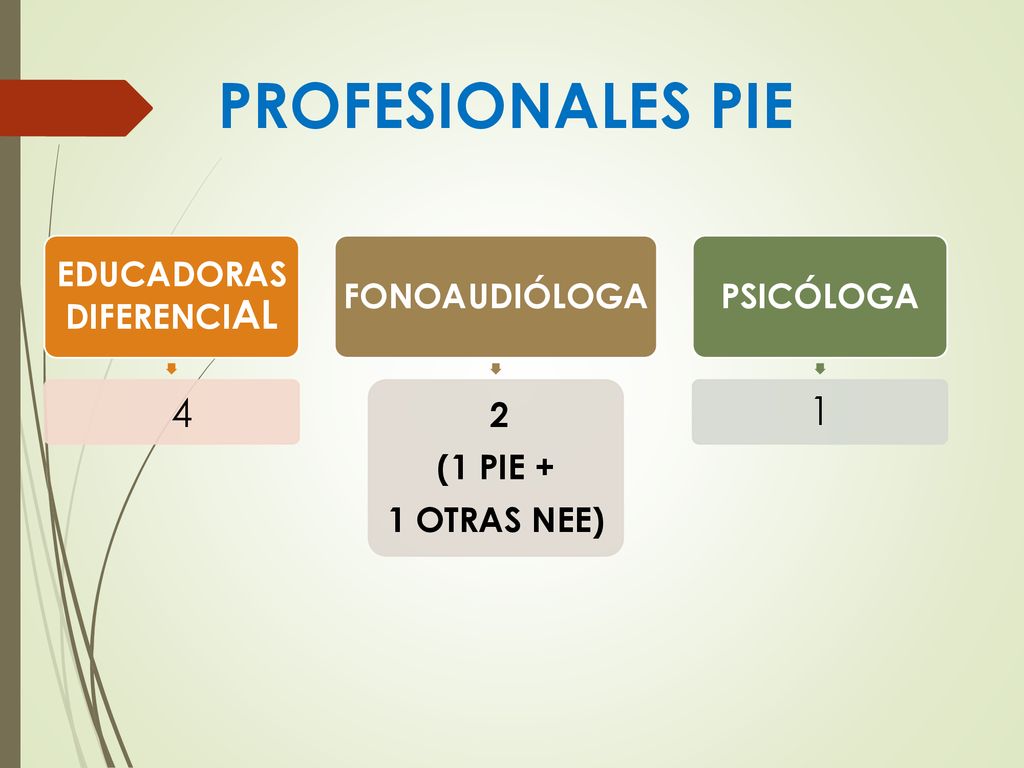 PROFESIONALES PIE

EDUCADORAS DIFERENCIAL

4

FONOAUDIÓLOGA

2
(1 PIE +
1 OTRAS NEE)

PSICÓLOGA

1